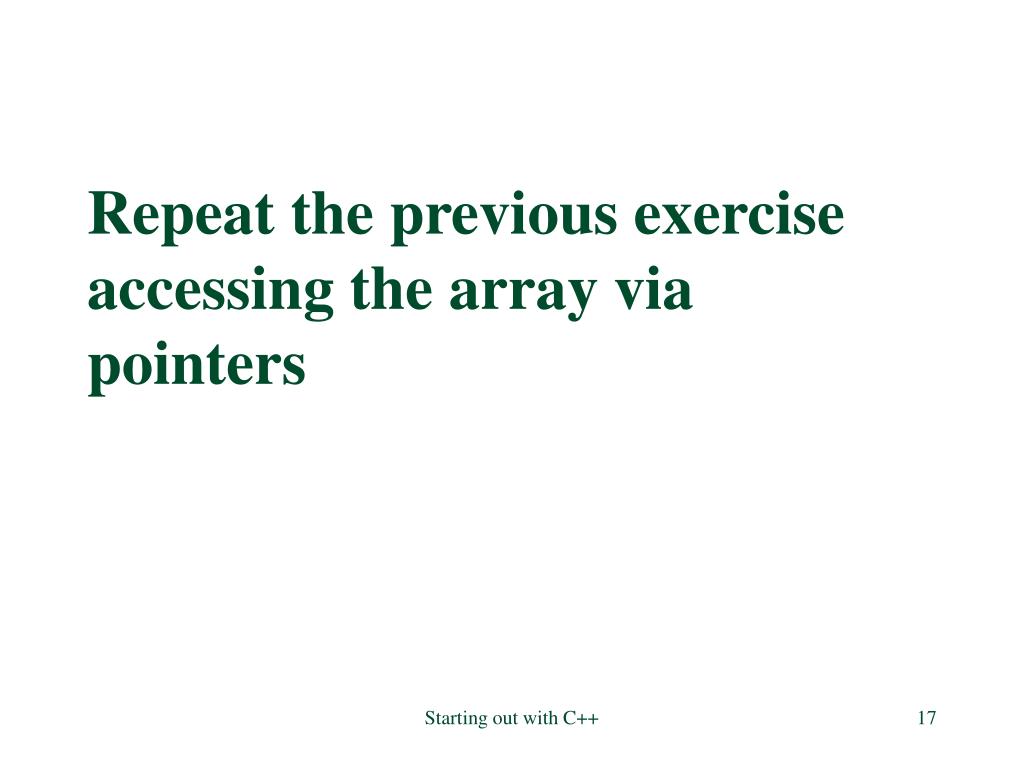 Repeat the previous exercise accessing the array via pointers

Starting out with C++

17